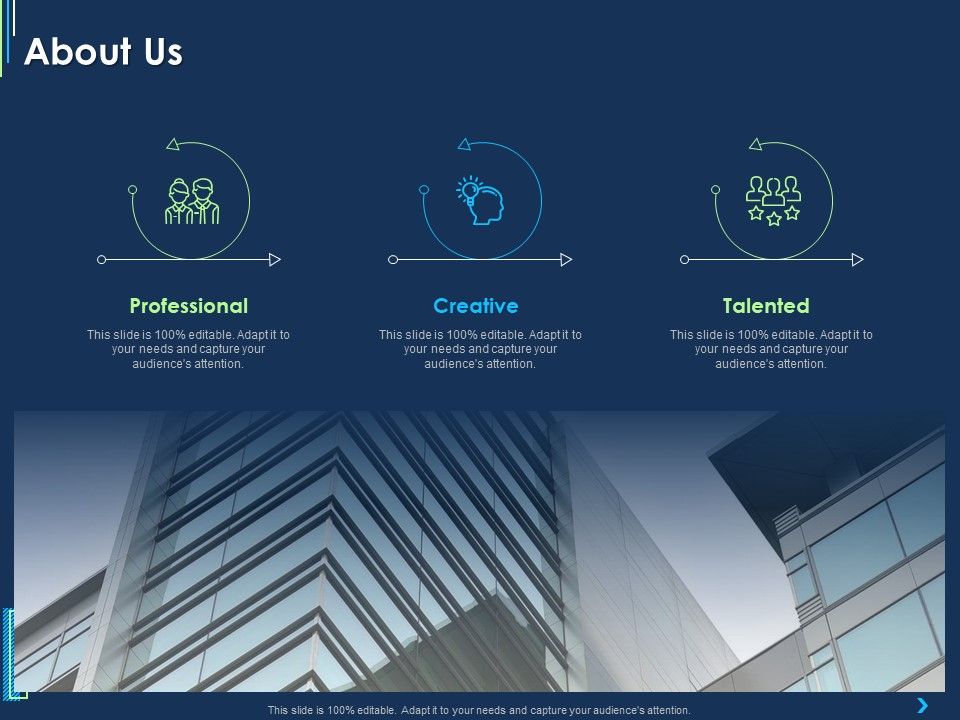 About Us

Professional

This slide is 100% editable. Adapt it to your needs and capture your audience's attention.

Creative

This slide is 100% editable. Adapt it to your needs and capture your audience's attention.

Talented

This slide is 100% editable. Adapt it to your needs and capture your audience's attention.

This slide is 100% editable. Adapt it to your needs and capture your audience's attention.